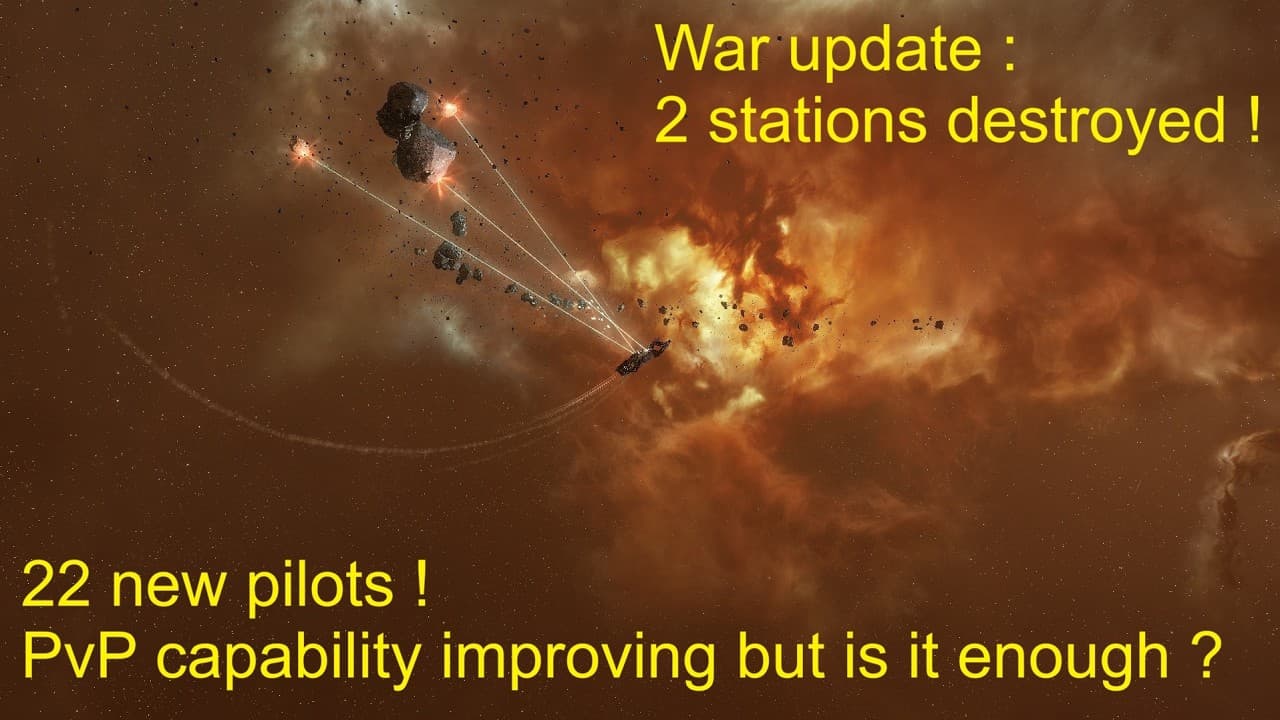 War update :
2 stations destroyed !

22 new pilots !
PvP capability improving but is it enough ?